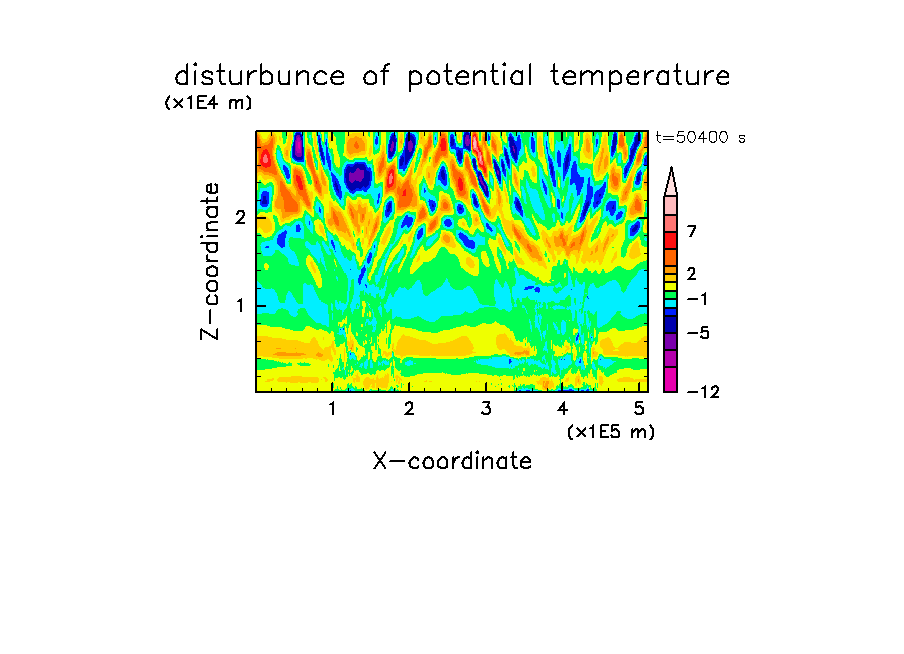 disturbunce of potential temperature
(x1E4 m)
t=50400 s
Z-coordinate
2
1
7
2
−1
−5
−12
1 2 3 4 5
(x1E5 m)
X-coordinate